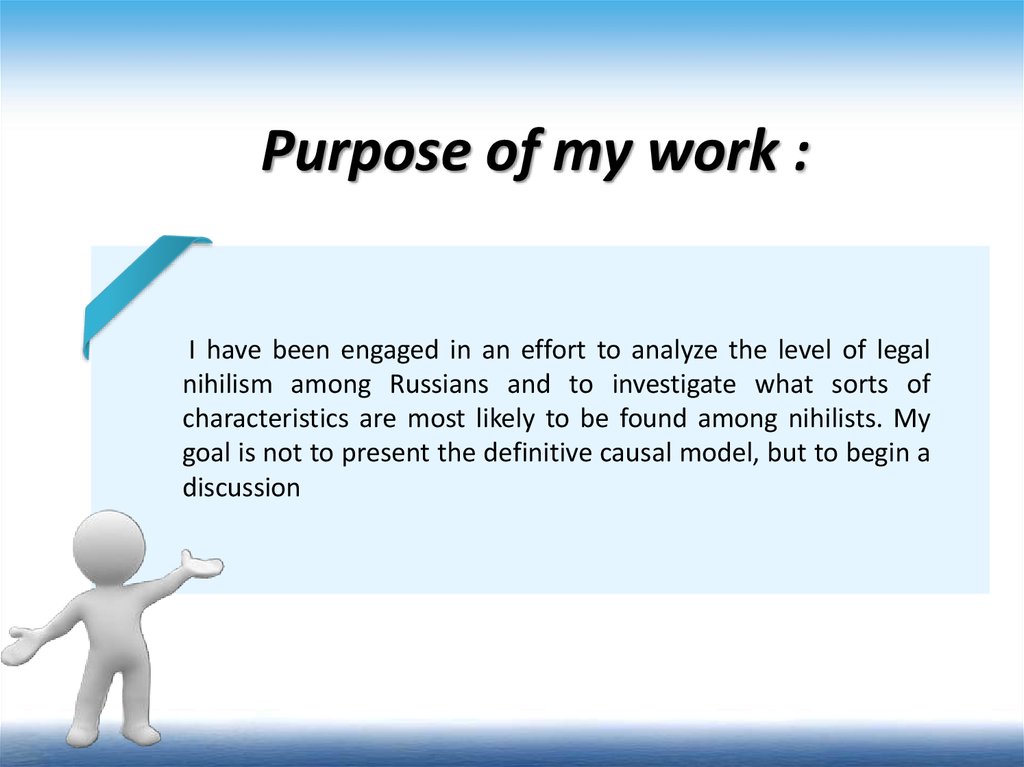 Purpose of my work :

I have been engaged in an effort to analyze the level of legal nihilism among Russians and to investigate what sorts of characteristics are most likely to be found among nihilists. My goal is not to present the definitive causal model, but to begin a discussion